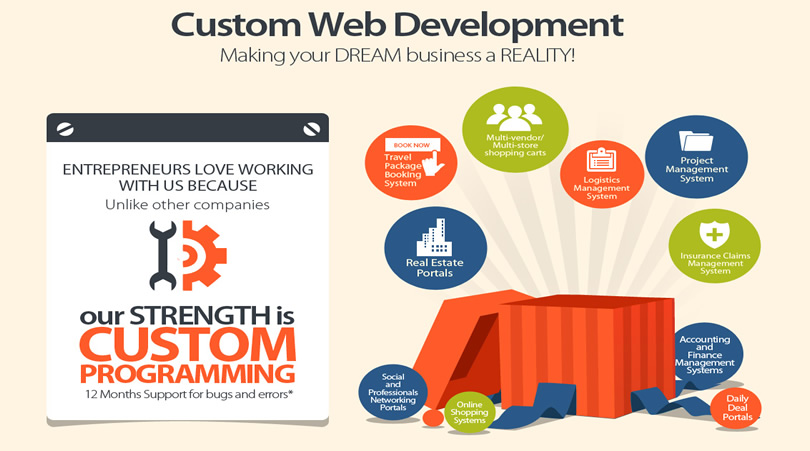 Custom Web Development
Making your DREAM business a REALITY!

ENTREPRENEURS LOVE WORKING WITH US BECAUSE
Unlike other companies

our STRENGTH is
CUSTOM PROGRAMMING
12 Months Support for bugs and errors*

BOOK NOW
Travel Package Booking System

Multi-vendor/ Multi-store shopping carts

Logistics Management System

Project Management System

Real Estate Portals

Insurance Claims Management System

Accounting and Finance Management Systems

Social and Professionals Networking Portals

Online Shopping Systems

Daily Deal Portals